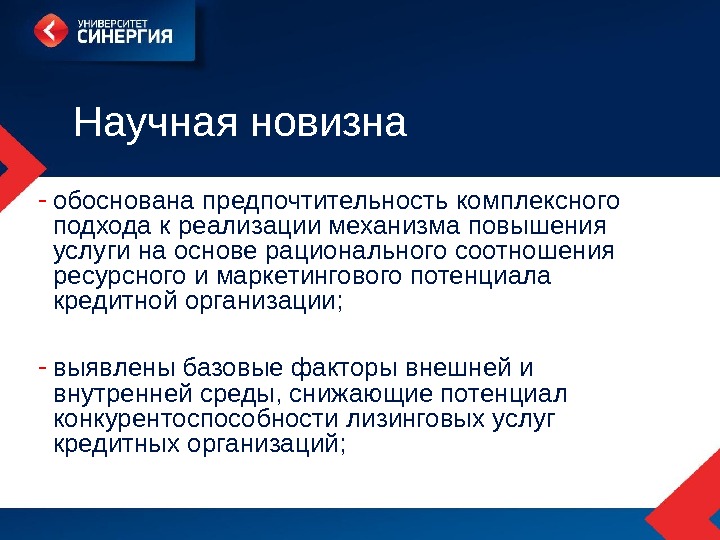 УНИВЕРСИТЕТ СИНЕРГИЯ

Научная новизна

- обоснована предпочтительность комплексного подхода к реализации механизма повышения услуги на основе рационального соотношения ресурсного и маркетингового потенциала кредитной организации;

- выявлены базовые факторы внешней и внутренней среды, снижающие потенциал конкурентоспособности лизинговых услуг кредитных организаций;